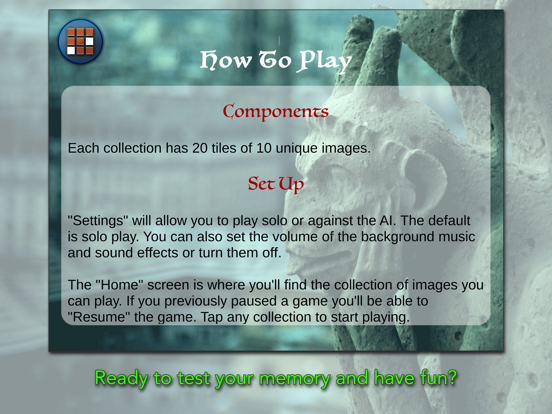 How To Play

Components

Each collection has 20 tiles of 10 unique images.

Set Up

"Settings" will allow you to play solo or against the AI. The default is solo play. You can also set the volume of the background music and sound effects or turn them off.

The "Home" screen is where you'll find the collection of images you can play. If you previously paused a game you'll be able to "Resume" the game. Tap any collection to start playing.

Ready to test your memory and have fun?